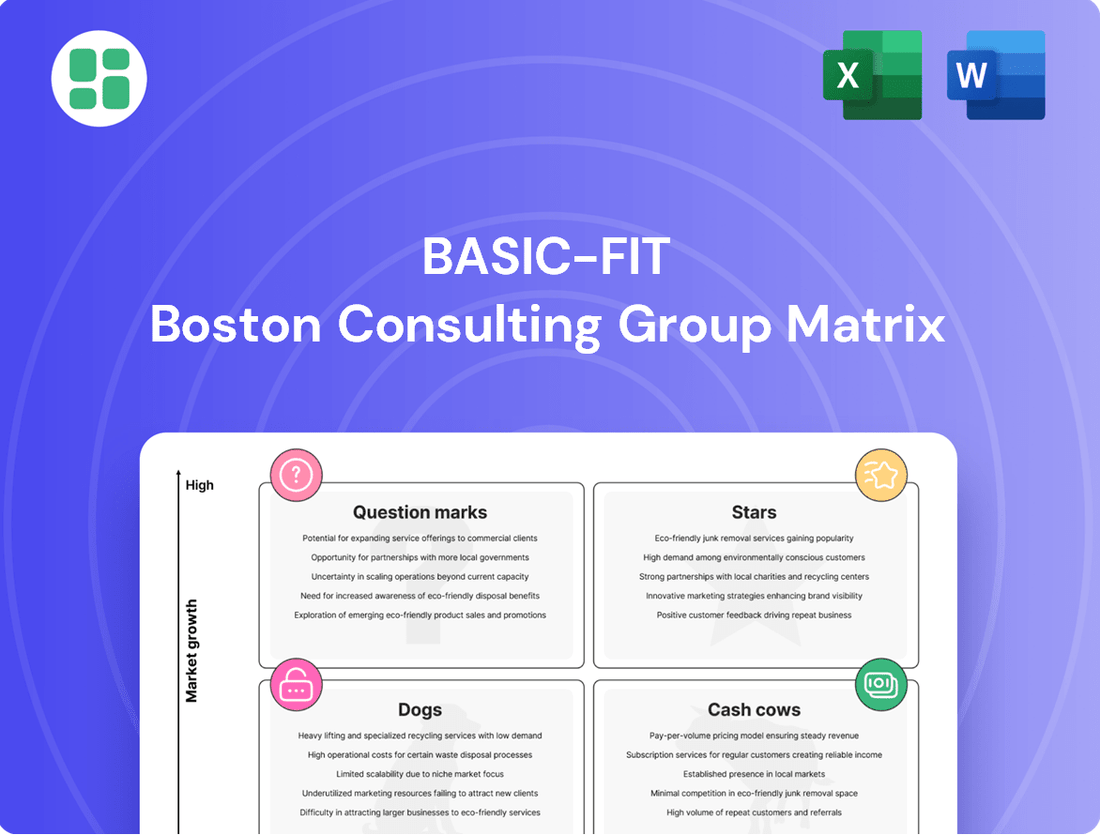 X

W

BASIC-FIT
Boston Consulting Group Matrix

High

Market growth

Question marks

Potential for expanding service offerings to commercial clients
Opportunity for partnerships with more local governments
Uncertainty in scaling operations beyond current capacity
Need for increased awareness of eco-friendly disposal benefits
Exploration of emerging eco-friendly product sales and promotions

Stars

Eco-friendly junk removal services gaining popularity
High demand among environmentally conscious customers
Strong partnerships with local charities and recycling centers
Innovative marketing strategies enhancing brand visibility
Positive customer feedback driving repeat business

Dogs

Heavy lifting and specialized recycling services with low demand
High operational costs for certain waste disposal processes
Limited scalability due to niche market focus
Underutilized marketing resources failing to attract new clients
Difficulty in attracting larger businesses to eco-friendly services

Cash cows

Pay-per-volume pricing model ensuring steady revenue
Subscription services for regular customers creating reliable income
Established presence in local markets
Minimal competition in eco-friendly junk removal space
High volume of repeat customers and referrals